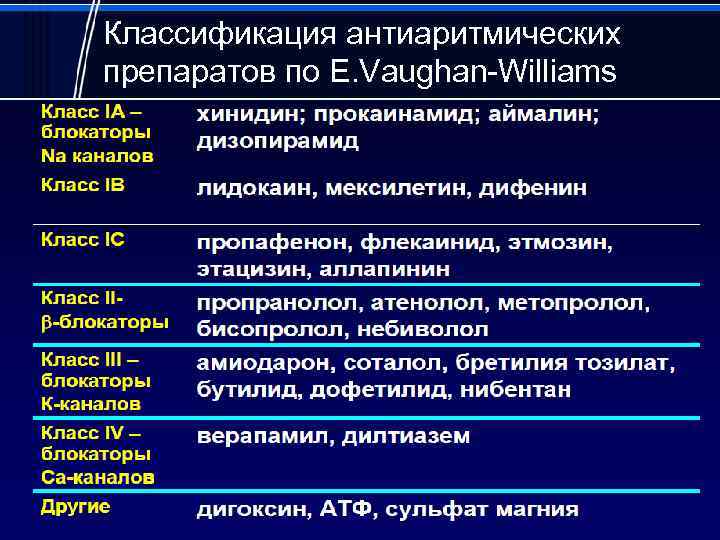 Классификация антиаритмических препаратов по E.Vaughan-Williams

| | |
|---|---|
| Класс IA – блокаторы Na каналов | хинидин; прокаинамид; аймалин; дизопирамид |
| Класс IB | лидокаин, мексилетин, дифенин |
| Класс IC | пропафенон, флекаинид, этмозин, этацизин, аллапинин |
| Класс II- β-блокаторы | пропранолол, атенолол, метопролол, бисопролол, небиволол |
| Класс III – блокаторы К-каналов | амиодарон, соталол, бретилия тозилат, бутилид, дофетилид, нибентан |
| Класс IV – блокаторы Са-каналов | верапамил, дилтиазем |
| Другие | дигоксин, АТФ, сульфат магния |